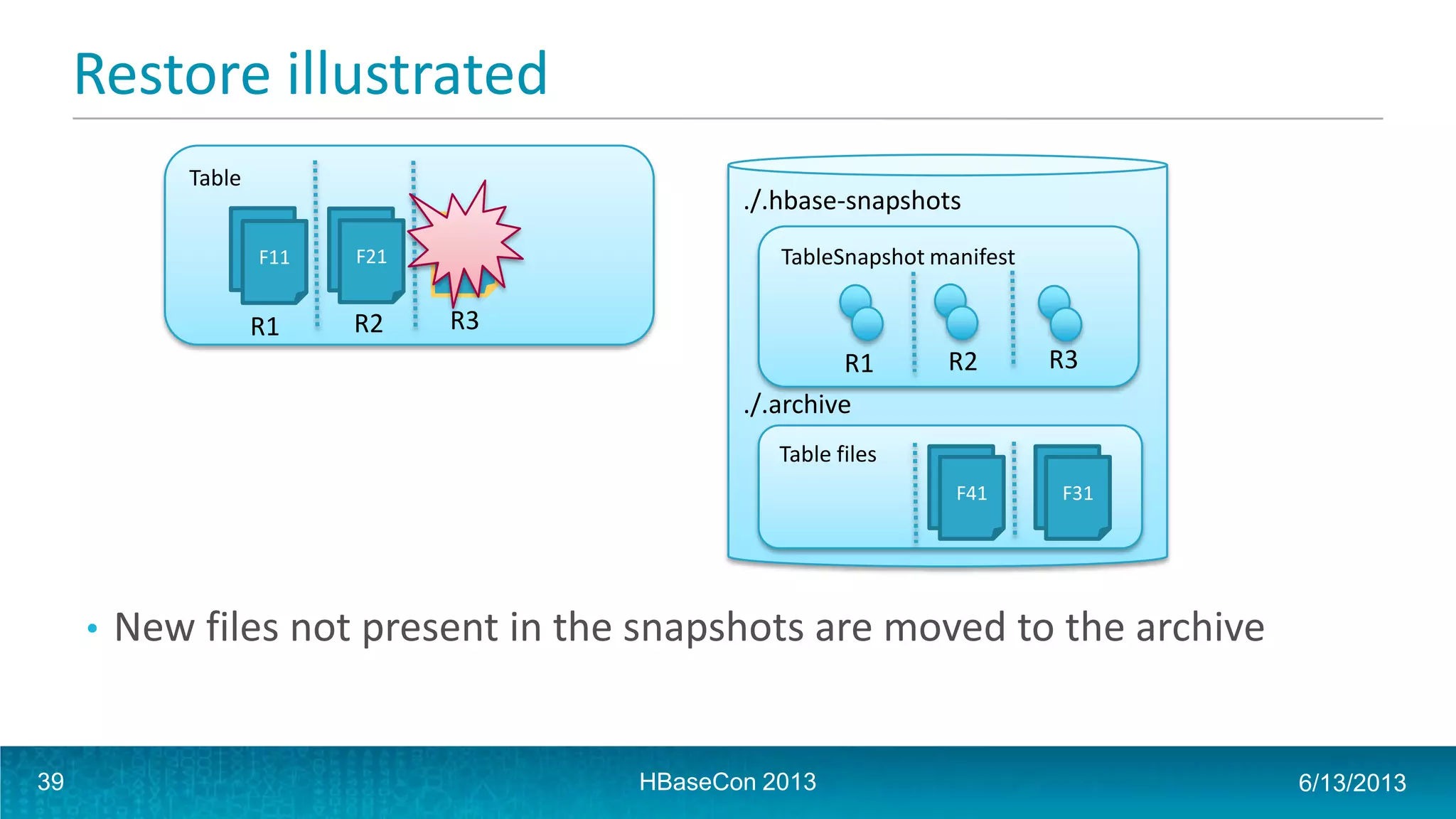 Restore illustrated

Table

F11

F21

R1

R2

R3

./.hbase-snapshots

TableSnapshot manifest

R1

R2

R3

./.archive

Table files

F41

F31

• New files not present in the snapshots are moved to the archive

39

HBaseCon 2013

6/13/2013